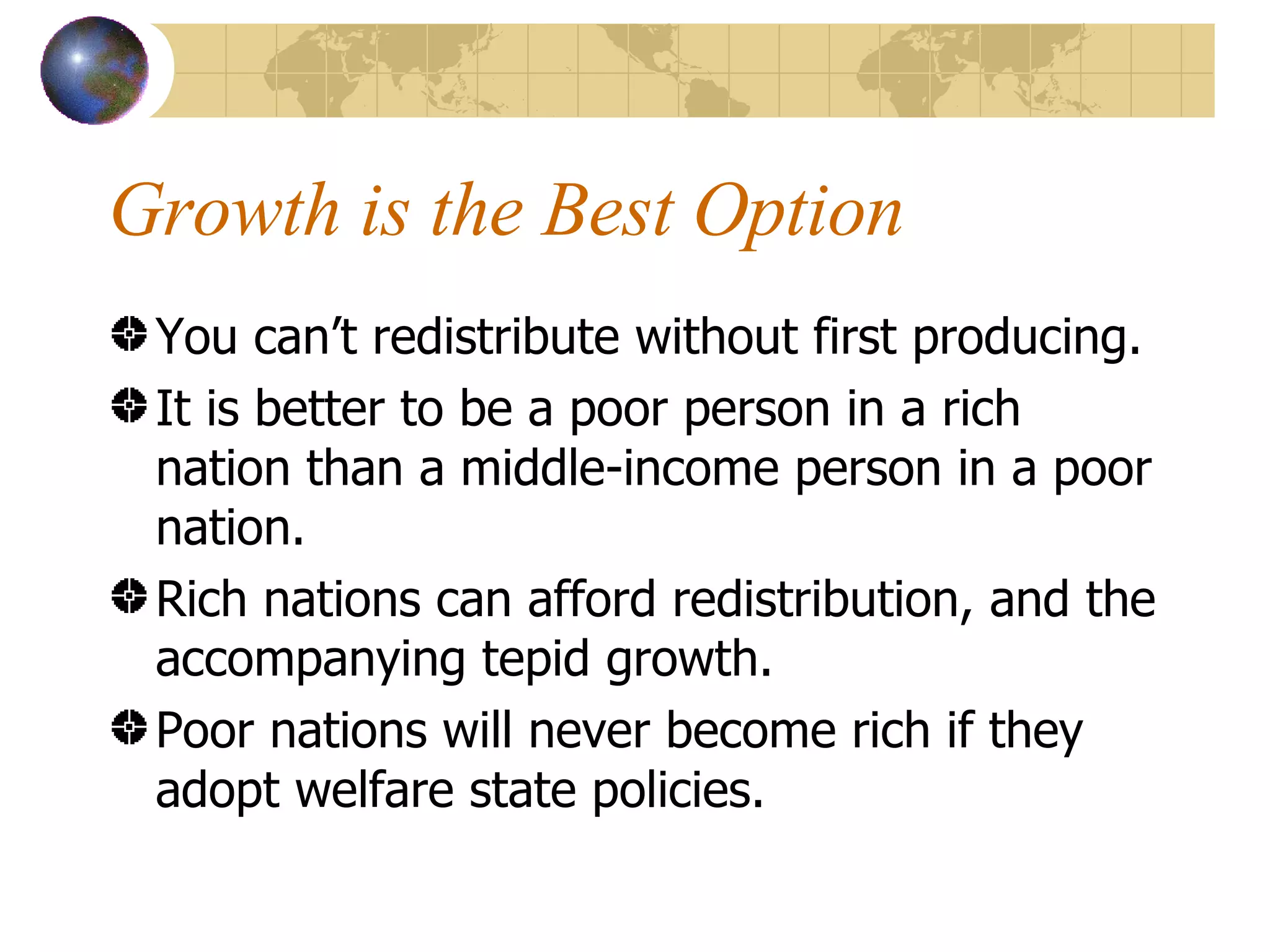 Growth is the Best Option

You can’t redistribute without first producing.

It is better to be a poor person in a rich nation than a middle-income person in a poor nation.

Rich nations can afford redistribution, and the accompanying tepid growth.

Poor nations will never become rich if they adopt welfare state policies.